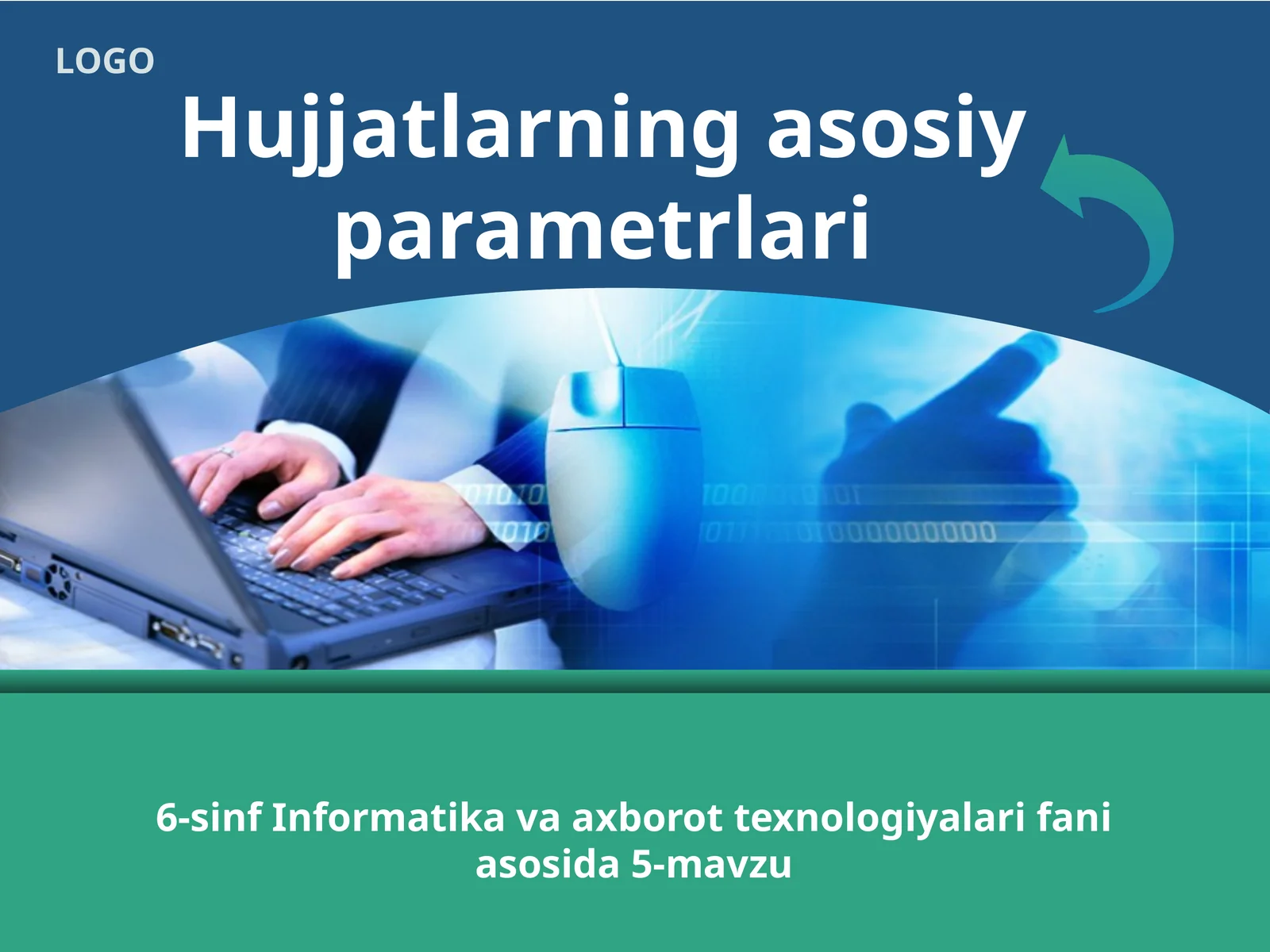 LOGO

Hujjatlarning asosiy parametrlari

6-sinf Informatika va axborot texnologiyalari fani asosida 5-mavzu